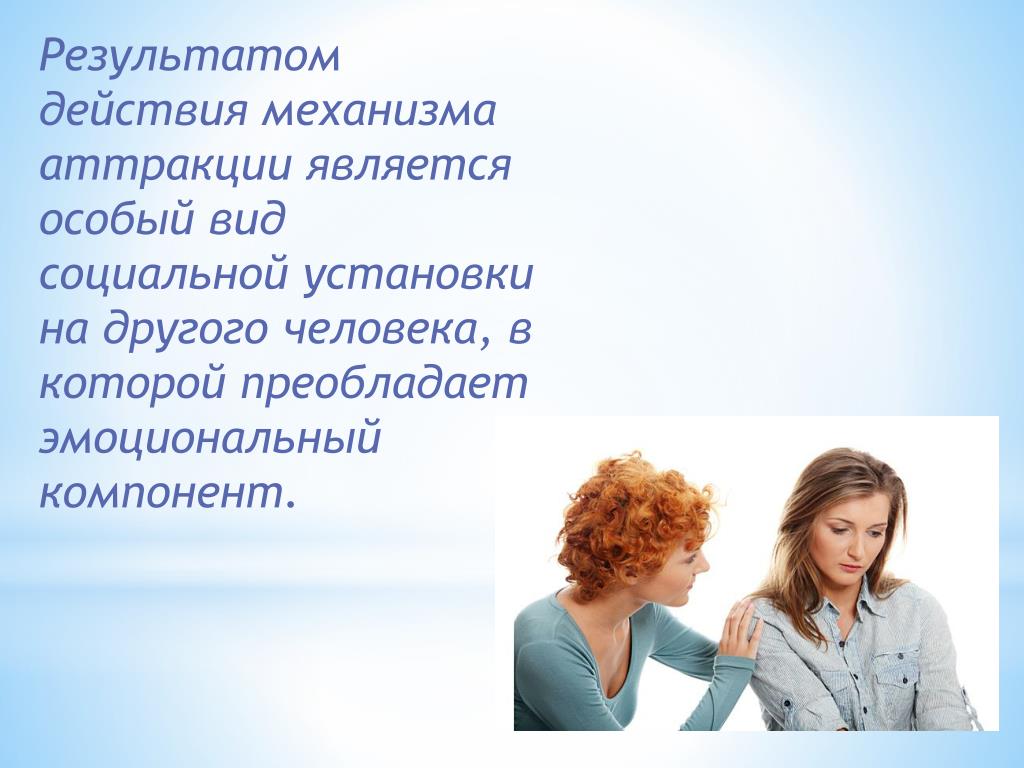 Результатом действия механизма аттракции является особый вид социальной установки на другого человека, в которой преобладает эмоциональный компонент.